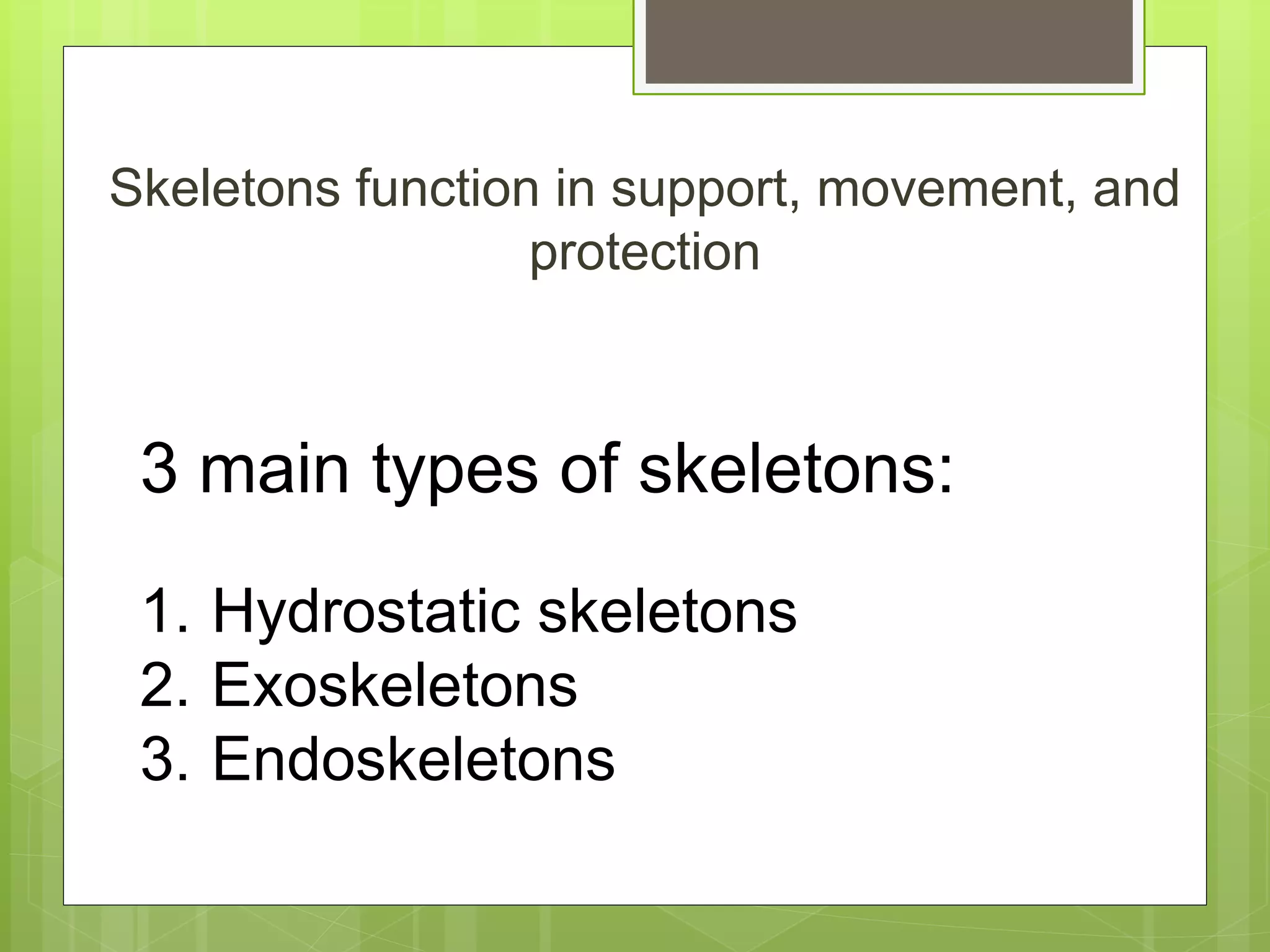 Skeletons function in support, movement, and protection

3 main types of skeletons:

1. Hydrostatic skeletons
2. Exoskeletons
3. Endoskeletons